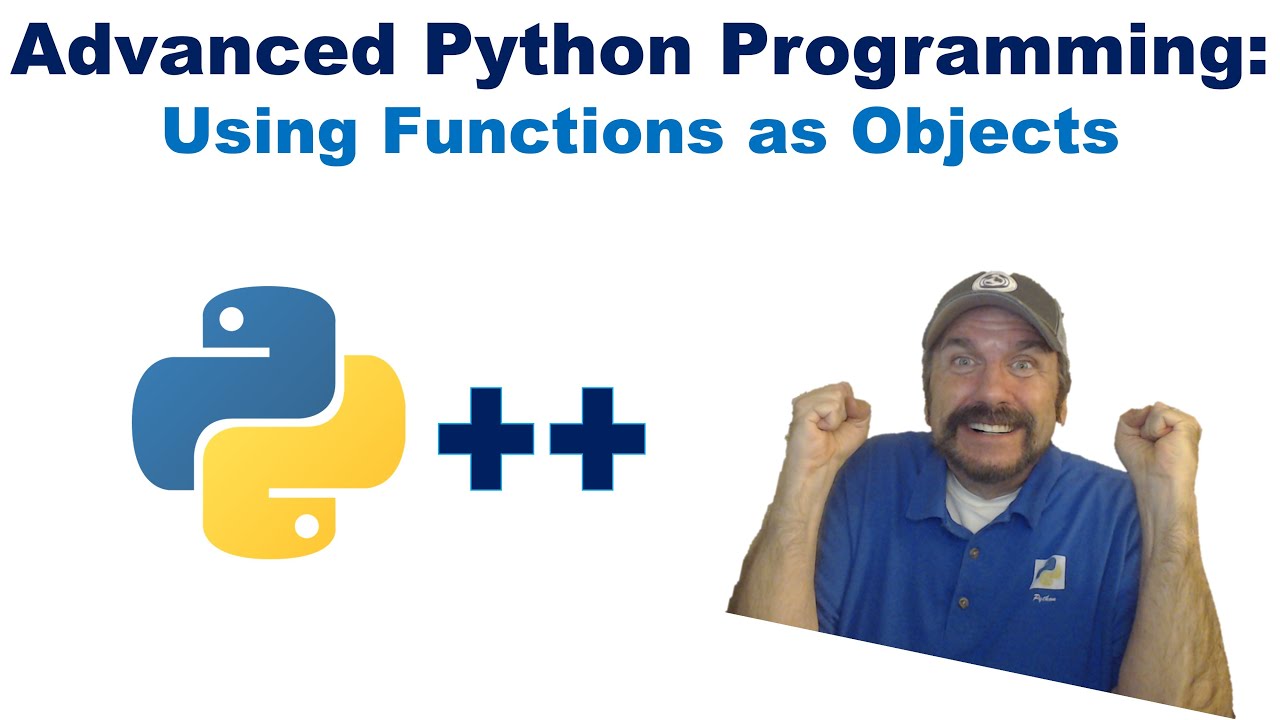 Advanced Python Programming:
Using Functions as Objects

++

Python